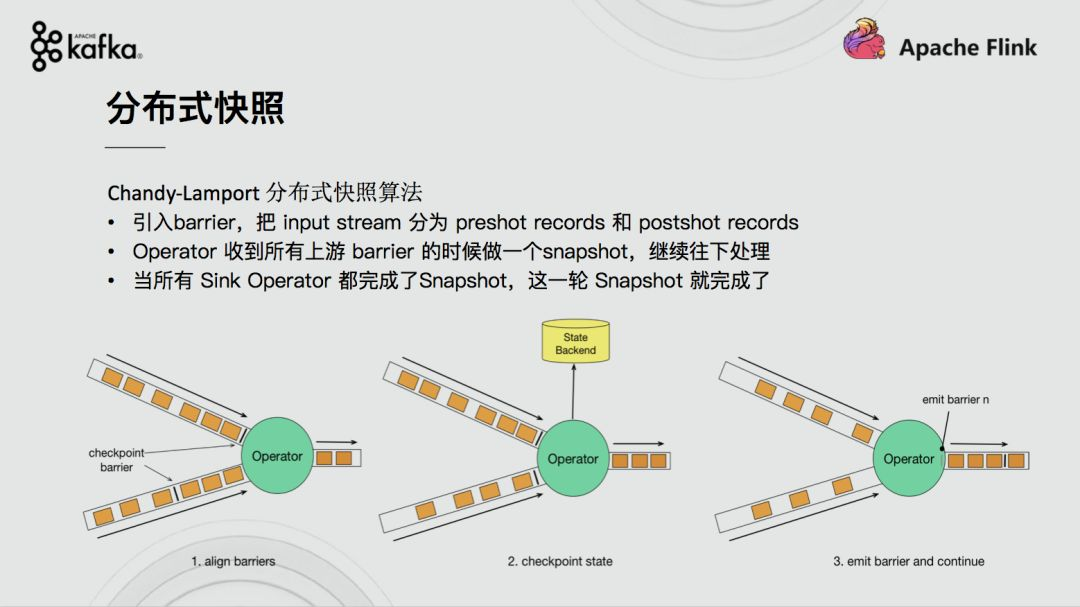 APACHE kafka

Apache Flink

分布式快照

Chandy-Lamport 分布式快照算法

• 引入barrier，把 input stream 分为 preshot records 和 postshot records
• Operator 收到所有上游 barrier 的时候做一个snapshot，继续往下处理
• 当所有 Sink Operator 都完成了Snapshot，这一轮 Snapshot 就完成了

checkpoint barrier

Operator

1. align barriers

State Backend

Operator

2. checkpoint state

emit barrier n

Operator

3. emit barrier and continue